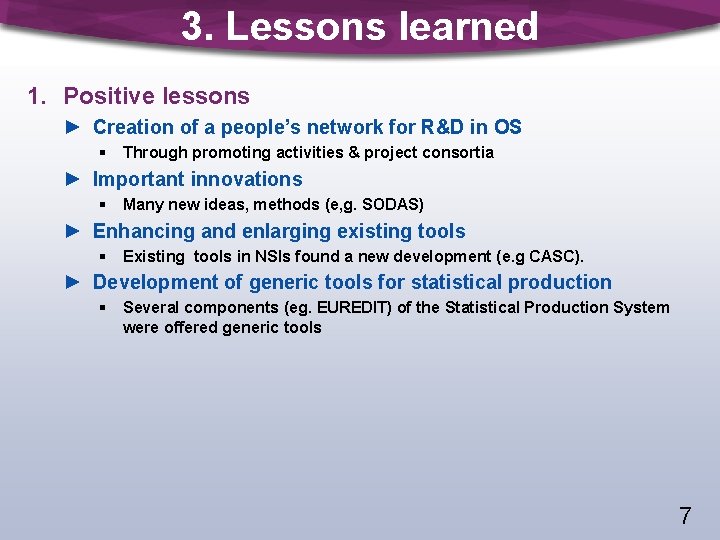 3. Lessons learned

1. Positive lessons

► Creation of a people's network for R&D in OS

▪ Through promoting activities & project consortia

► Important innovations

▪ Many new ideas, methods (e,g. SODAS)

► Enhancing and enlarging existing tools

▪ Existing tools in NSIs found a new development (e.g CASC).

► Development of generic tools for statistical production

▪ Several components (eg. EUREDIT) of the Statistical Production System were offered generic tools

7